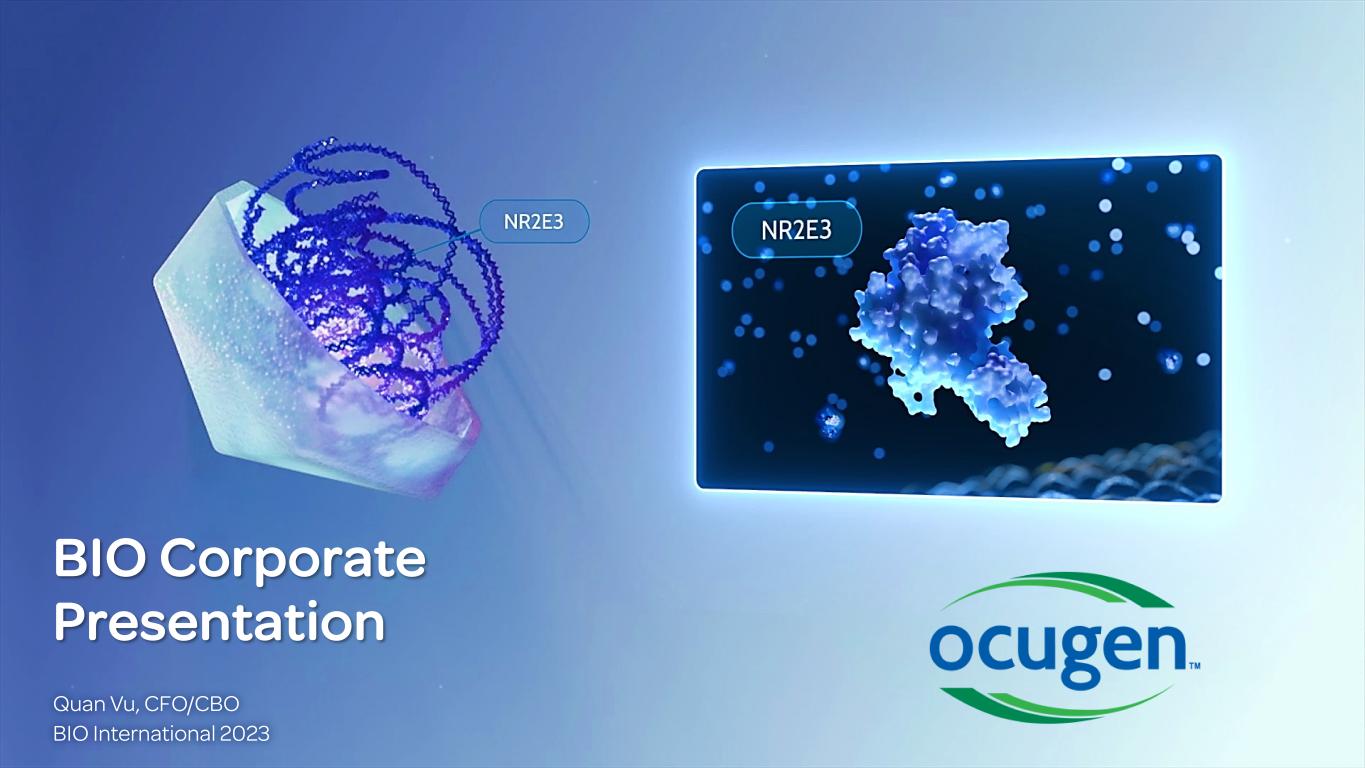 NR2E3

NR2E3

BIO Corporate Presentation

Quan Vu, CFO/CBO
BIO International 2023

ocugen™